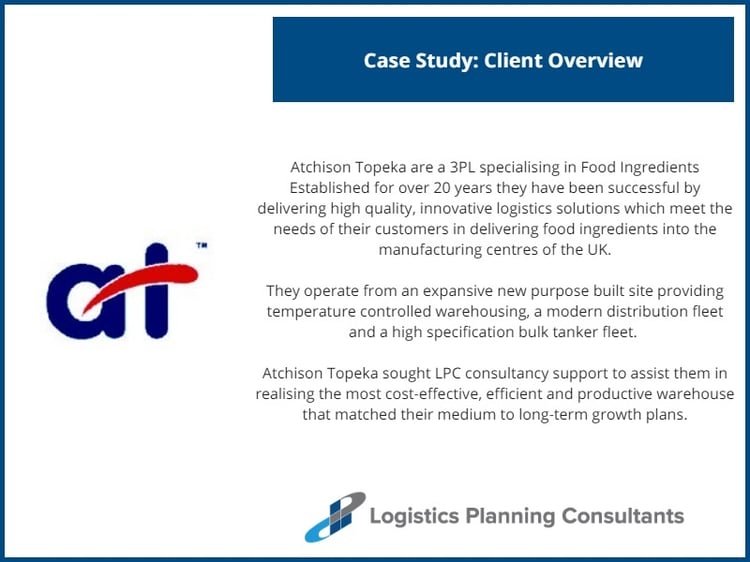 Case Study: Client Overview

at™

Atchison Topeka are a 3PL specialising in Food Ingredients Established for over 20 years they have been successful by delivering high quality, innovative logistics solutions which meet the needs of their customers in delivering food ingredients into the manufacturing centres of the UK.

They operate from an expansive new purpose built site providing temperature controlled warehousing, a modern distribution fleet and a high specification bulk tanker fleet.

Atchison Topeka sought LPC consultancy support to assist them in realising the most cost-effective, efficient and productive warehouse that matched their medium to long-term growth plans.

Logistics Planning Consultants